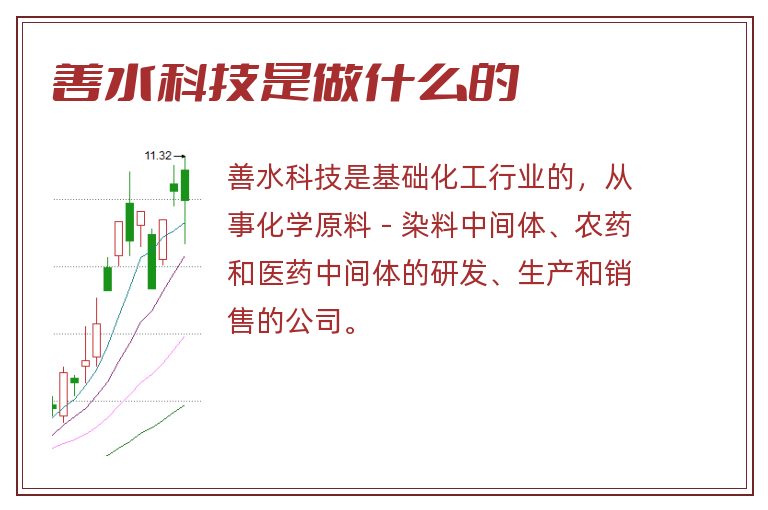 善水科技是做什么的

11.32

善水科技是基础化工行业的，从事化学原料 - 染料中间体、农药和医药中间体的研发、生产和销售的公司。